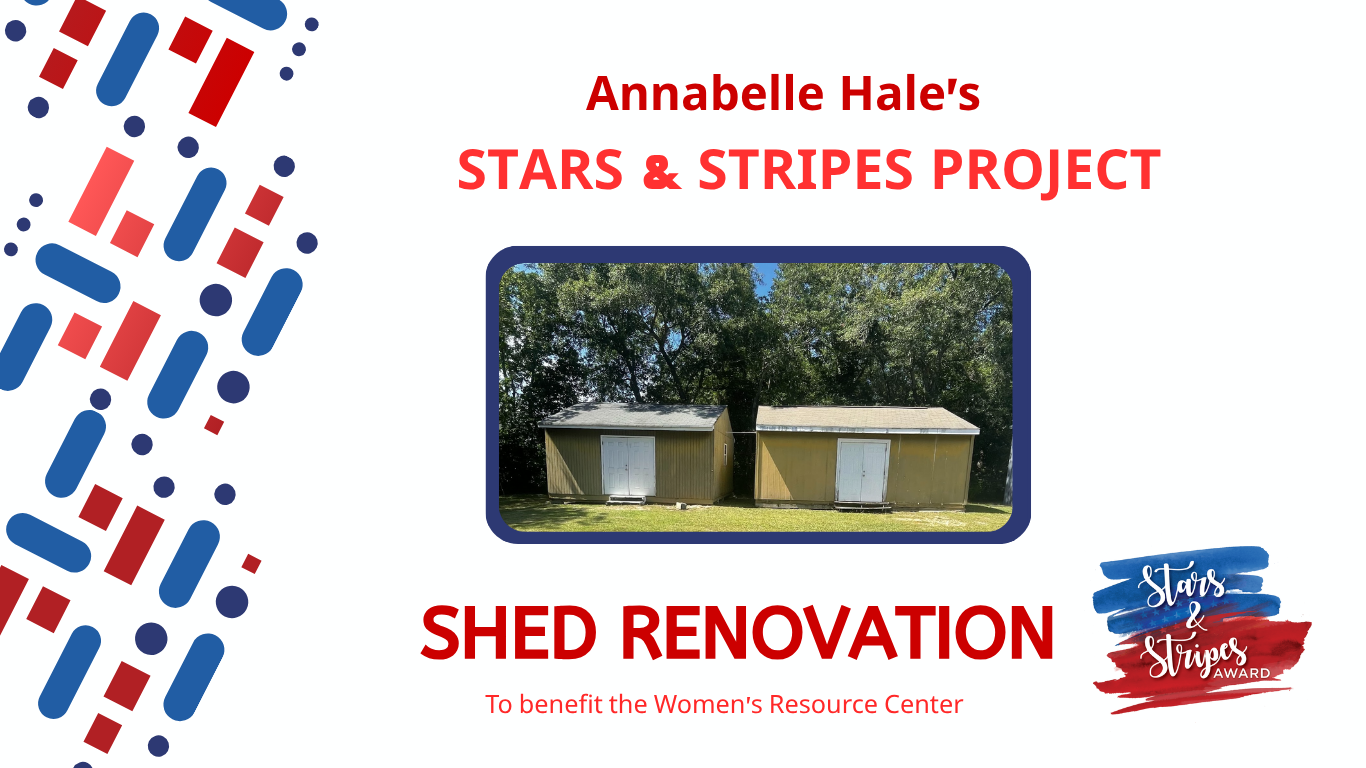 Annabelle Hale's
STARS & STRIPES PROJECT

SHED RENOVATION

To benefit the Women's Resource Center

Stars & Stripes AWARD